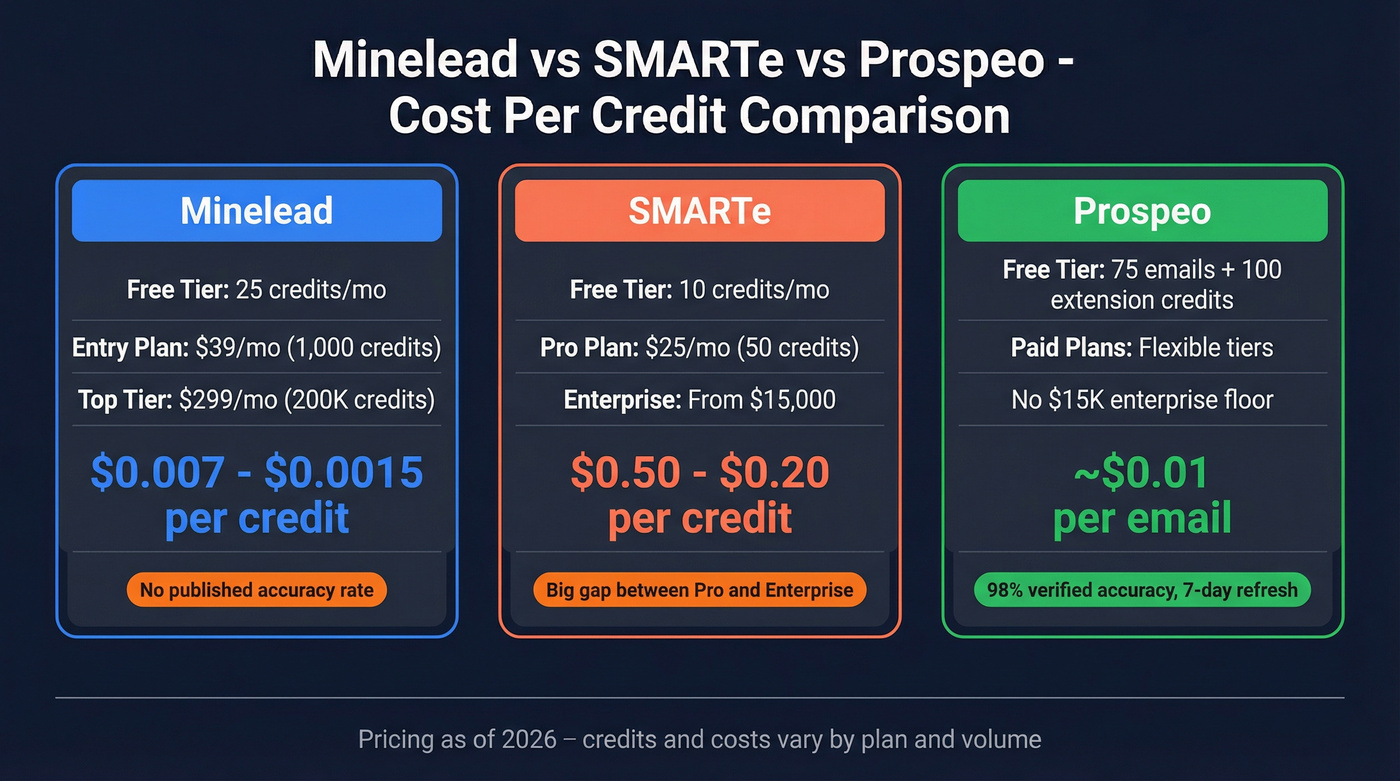 Minelead vs SMARTe vs Prospeo - Cost Per Credit Comparison

Minelead

Free Tier: 25 credits/mo

Entry Plan: $39/mo (1,000 credits)

Top Tier: $299/mo (200K credits)

$0.007 - $0.0015 per credit

No published accuracy rate

SMARTe

Free Tier: 10 credits/mo

Pro Plan: $25/mo (50 credits)

Enterprise: From $15,000

$0.50 - $0.20 per credit

Big gap between Pro and Enterprise

Prospeo

Free Tier: 75 emails + 100 extension credits

Paid Plans: Flexible tiers

No $15K enterprise floor

~$0.01 per email

98% verified accuracy, 7-day refresh

Pricing as of 2026 – credits and costs vary by plan and volume